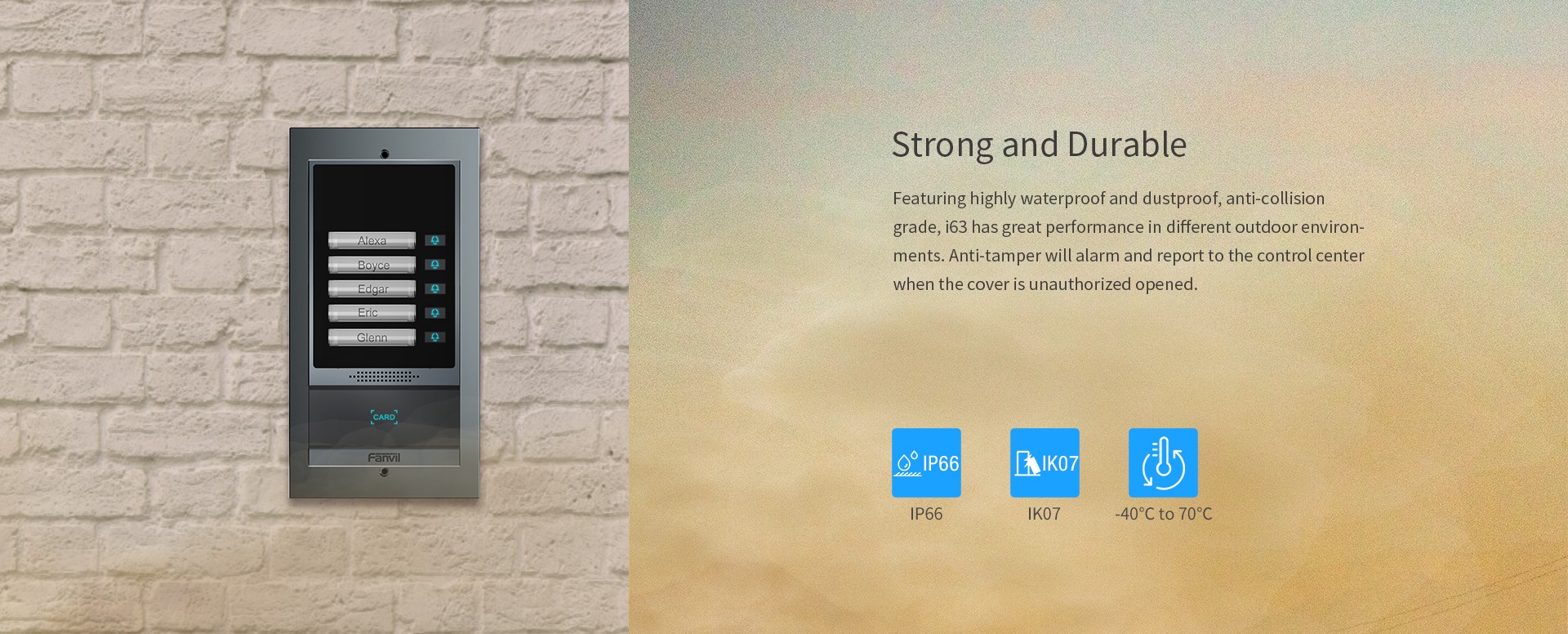 Alexa
Boyce
Edgar
Eric
Glenn
CARD
Fanvil

Strong and Durable

Featuring highly waterproof and dustproof, anti-collision grade, i63 has great performance in different outdoor environments. Anti-tamper will alarm and report to the control center when the cover is unauthorized opened.

IP66
IP66

IK07
IK07

-40°C to 70°C